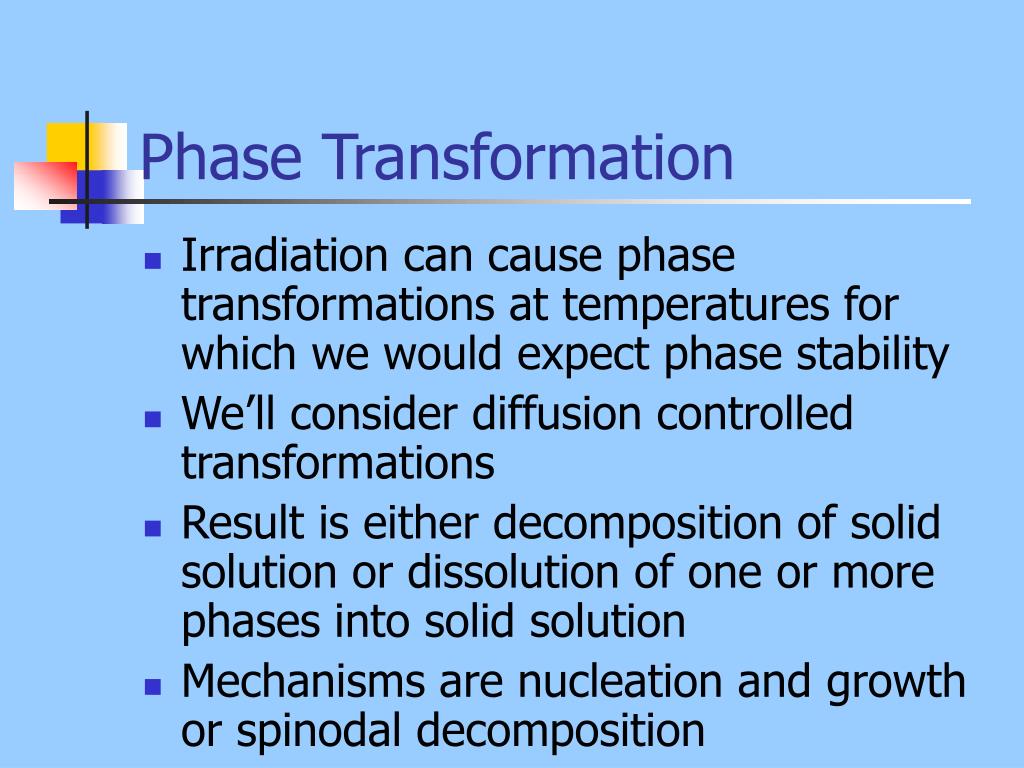 Phase Transformation

- Irradiation can cause phase transformations at temperatures for which we would expect phase stability
- We'll consider diffusion controlled transformations
- Result is either decomposition of solid solution or dissolution of one or more phases into solid solution
- Mechanisms are nucleation and growth or spinodal decomposition